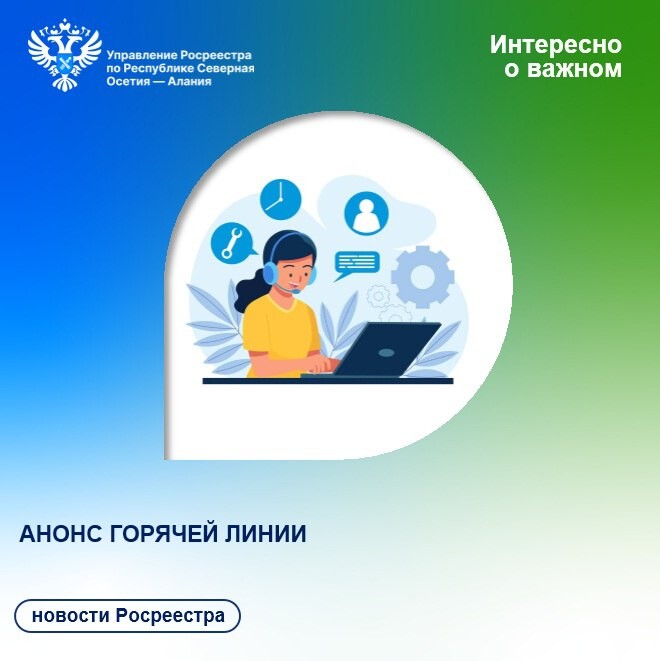 Управление Росреестра по Республике Северная Осетия — Алания

Интересно о важном

АНОНС ГОРЯЧЕЙ ЛИНИИ

новости Росреестра